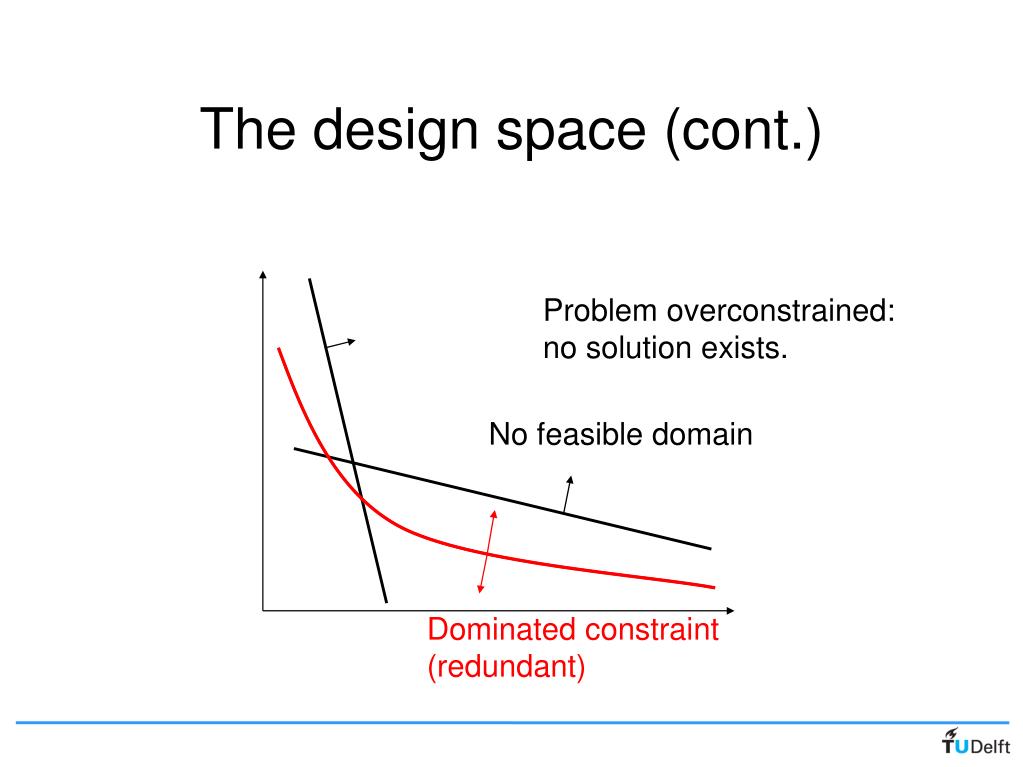 The design space (cont.)

Problem overconstrained: no solution exists.

No feasible domain

Dominated constraint (redundant)

TUDelft